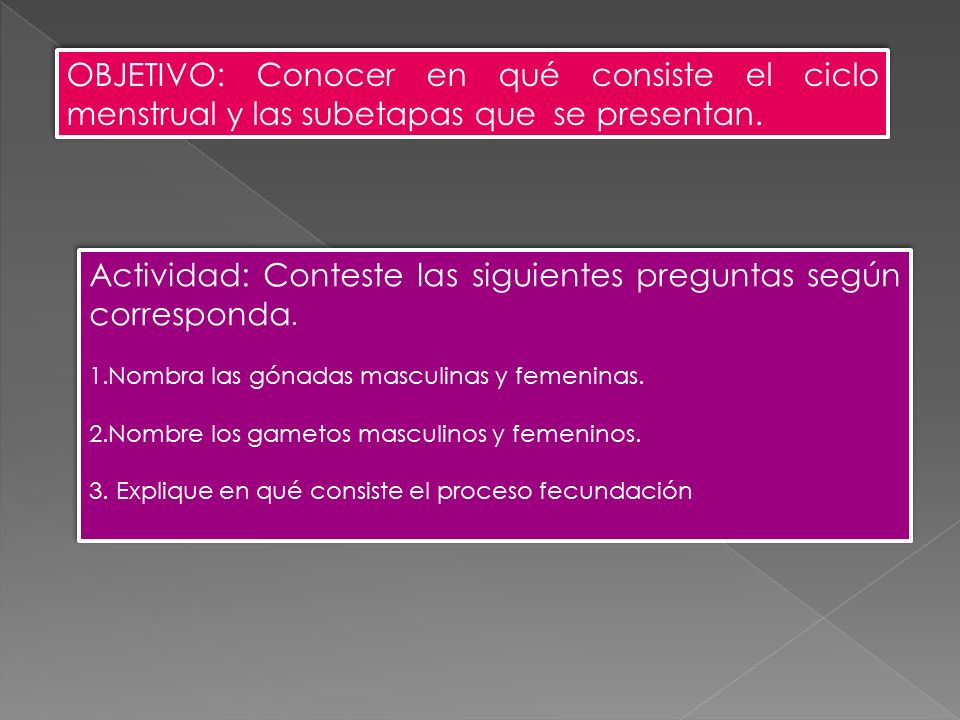 OBJETIVO: Conocer en qué consiste el ciclo menstrual y las subetapas que se presentan.

Actividad: Conteste las siguientes preguntas según corresponda.

1.Nombra las gónadas masculinas y femeninas.

2.Nombre los gametos masculinos y femeninos.

3. Explique en qué consiste el proceso fecundación